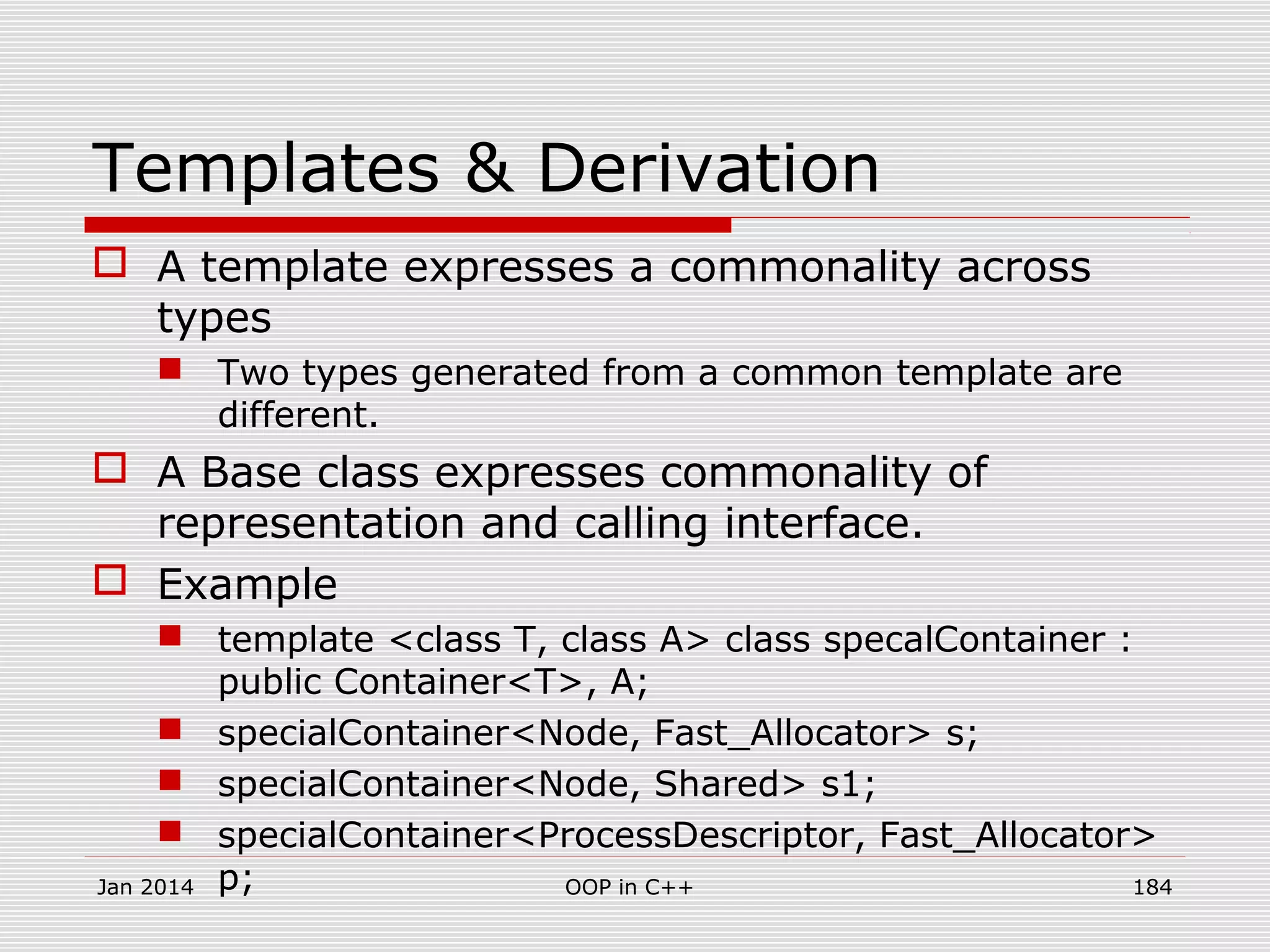 Templates & Derivation

A template expresses a commonality across types

Two types generated from a common template are different.

A Base class expresses commonality of representation and calling interface.

Example

template <class T, class A> class specalContainer : public Container<T>, A;

specialContainer<Node, Fast_Allocator> s;

specialContainer<Node, Shared> s1;

specialContainer<ProcessDescriptor, Fast_Allocator> p;

Jan 2014 OOP in C++ 184